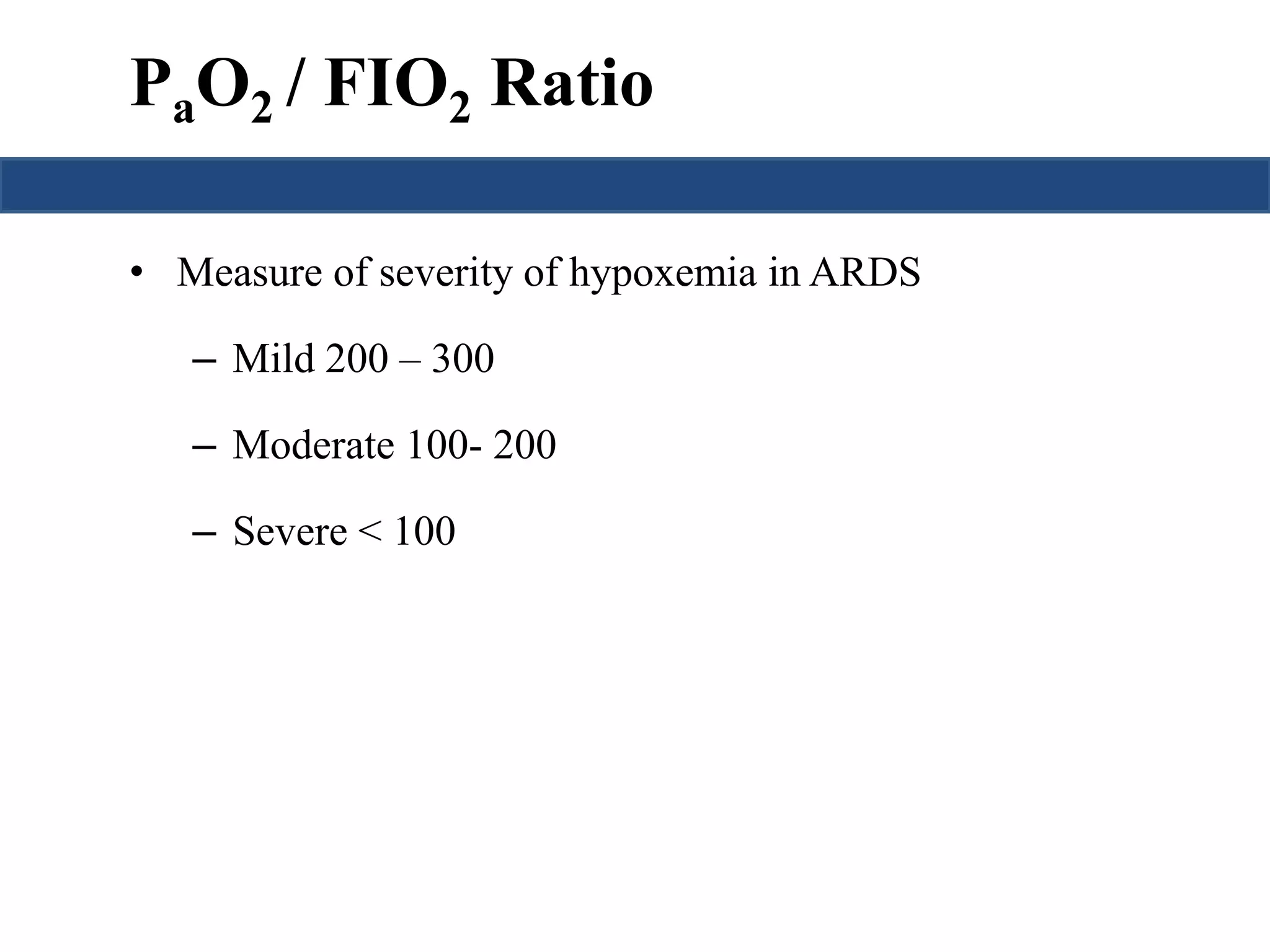 $P_aO_2$ / $FIO_2$ Ratio

• Measure of severity of hypoxemia in ARDS

– Mild 200 – 300

– Moderate 100- 200

– Severe < 100